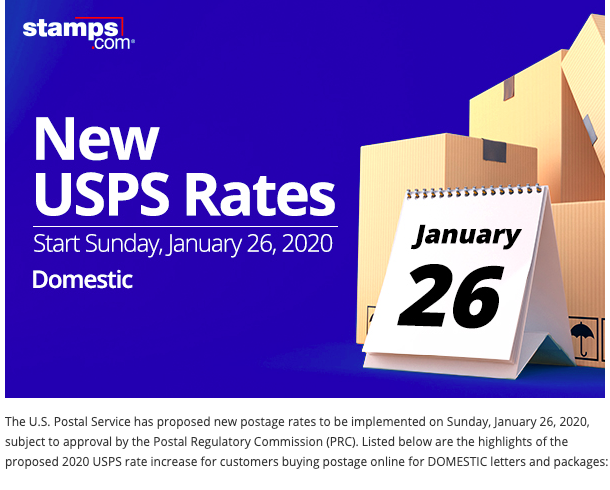 stamps.com

New USPS Rates

Start Sunday, January 26, 2020

Domestic

January

26

The U.S. Postal Service has proposed new postage rates to be implemented on Sunday, January 26, 2020, subject to approval by the Postal Regulatory Commission (PRC). Listed below are the highlights of the proposed 2020 USPS rate increase for customers buying postage online for DOMESTIC letters and packages: